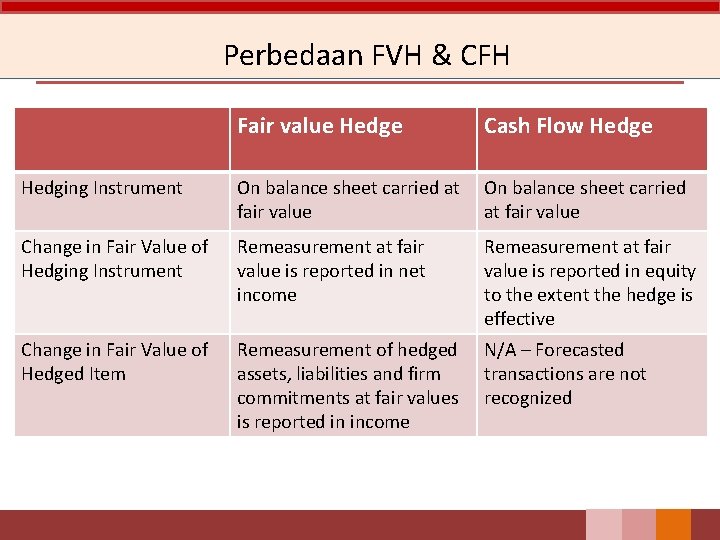 Perbedaan FVH & CFH

| | Fair value Hedge | Cash Flow Hedge |
|---|---|---|
| Hedging Instrument | On balance sheet carried at fair value | On balance sheet carried at fair value |
| Change in Fair Value of Hedging Instrument | Remeasurement at fair value is reported in net income | Remeasurement at fair value is reported in equity to the extent the hedge is effective |
| Change in Fair Value of Hedged Item | Remeasurement of hedged assets, liabilities and firm commitments at fair values is reported in income | N/A – Forecasted transactions are not recognized |